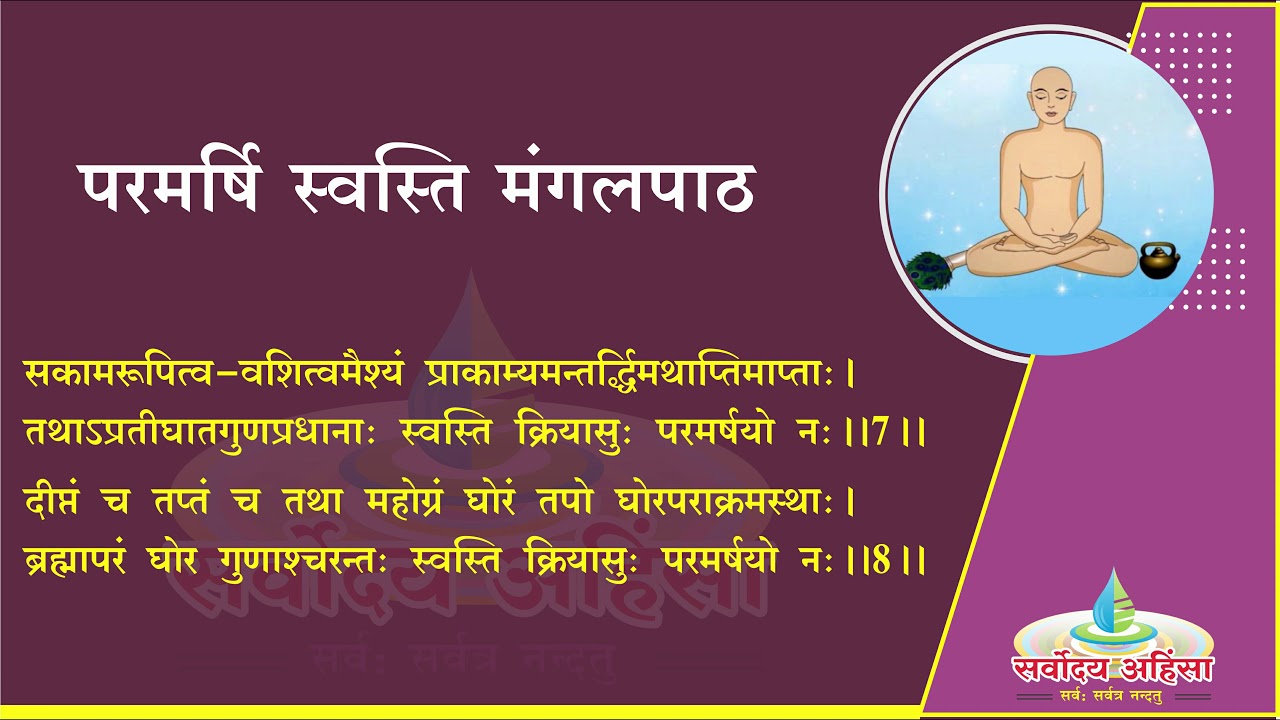 परमर्षि स्वस्ति मंगलपाठ

सकामरूपित्व-वशित्वमैश्यं प्राकाम्यमन्तर्द्धिमथाप्तिमाप्ताः।
तथाऽप्रतीघातगुणप्रधानाः स्वस्ति क्रियासुः परमर्षयो नः।।7।।

दीप्तं च तप्तं च तथा महोग्रं घोरं तपो घोरपराक्रमस्थाः।
ब्रह्मापरं घोर गुणाश्चरन्तः स्वस्ति क्रियासुः परमर्षयो नः।।8।।

सर्वोदय अहिंसा
सर्वः सर्वत्र नन्दतु

सर्वोदय अहिंसा
सर्वः सर्वत्र नन्दतु